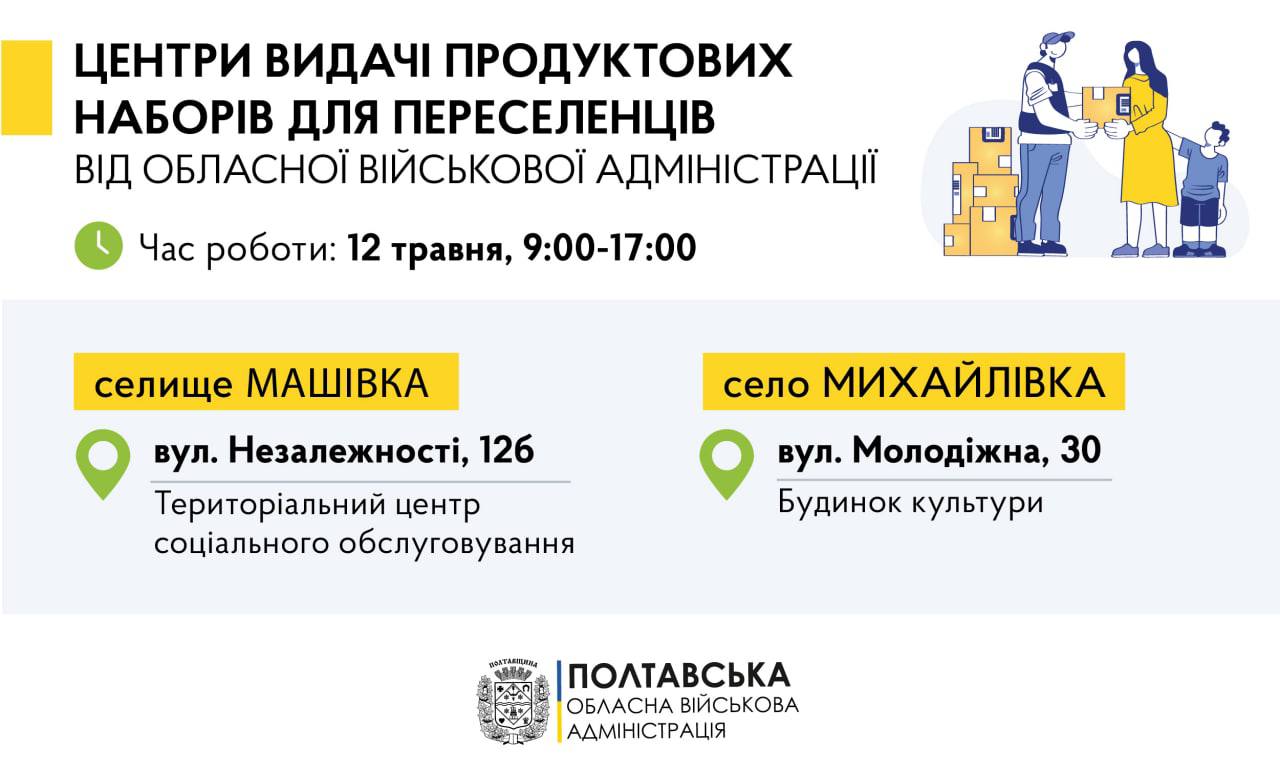 ЦЕНТРИ ВИДАЧІ ПРОДУКТОВИХ НАБОРІВ ДЛЯ ПЕРЕСЕЛЕНЦІВ
ВІД ОБЛАСНОЇ ВІЙСЬКОВОЇ АДМІНІСТРАЦІЇ

Час роботи: 12 травня, 9:00-17:00

селище МАШІВКА

вул. Незалежності, 126
Територіальний центр соціального обслуговування

село МИХАЙЛІВКА

вул. Молодіжна, 30
Будинок культури

ПОЛТАВЩИНА

ПОЛТАВСЬКА
ОБЛАСНА ВІЙСЬКОВА АДМІНІСТРАЦІЯ